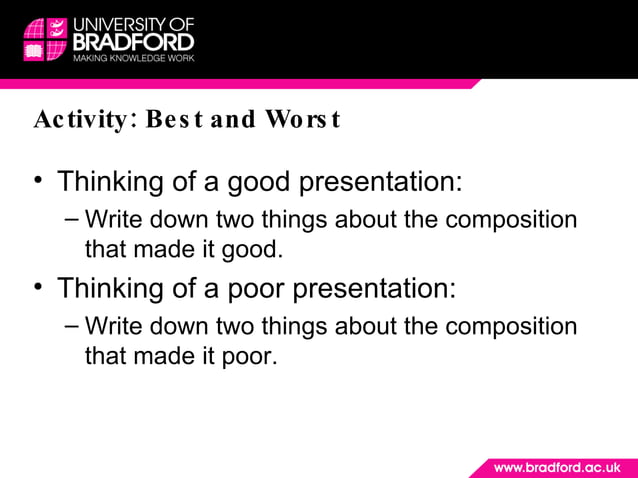 UNIVERSITY OF
BRADFORD
MAKING KNOWLEDGE WORK

Activity: Best and Worst

• Thinking of a good presentation:
– Write down two things about the composition that made it good.
• Thinking of a poor presentation:
– Write down two things about the composition that made it poor.

www.bradford.ac.uk